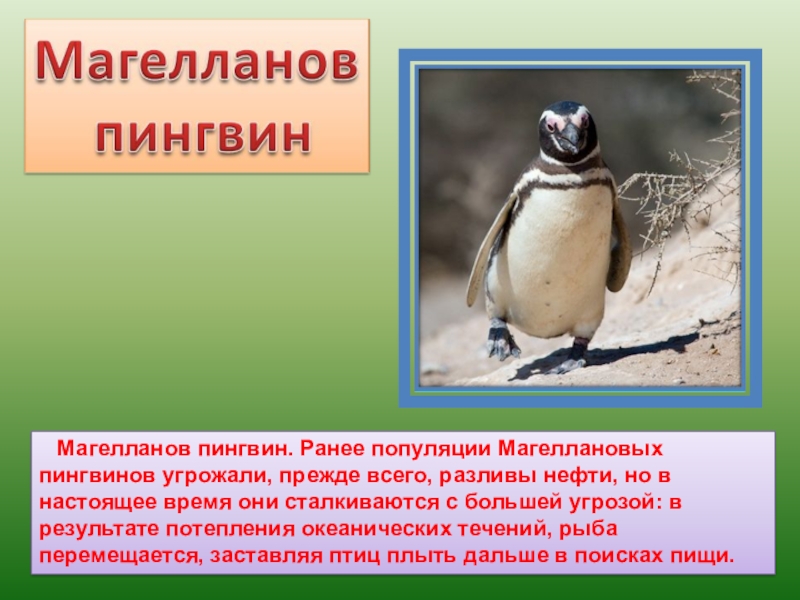 Магелланов пингвин

Магелланов пингвин. Ранее популяции Магеллановых пингвинов угрожали, прежде всего, разливы нефти, но в настоящее время они сталкиваются с большей угрозой: в результате потепления океанических течений, рыба перемещается, заставляя птиц плыть дальше в поисках пищи.